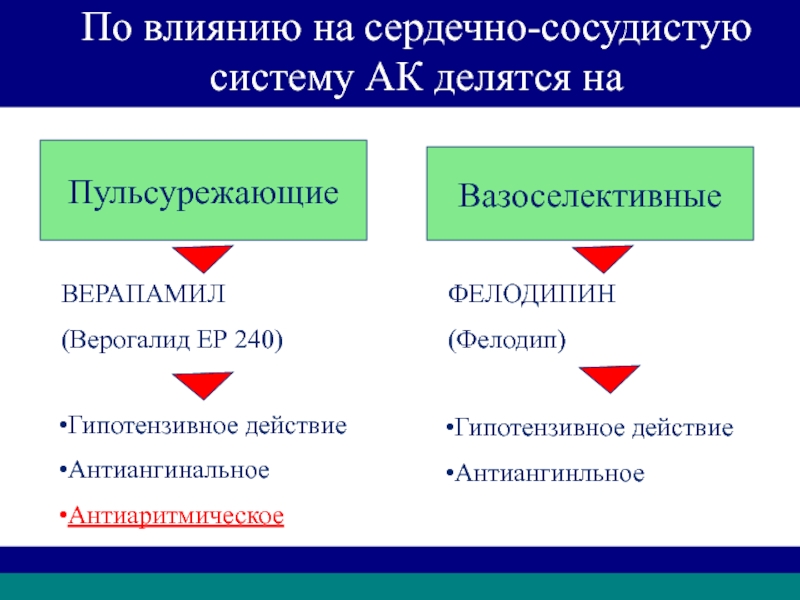 По влиянию на сердечно-сосудистую систему АК делятся на

Пульсурежающие

ВЕРАПАМИЛ

(Верогалид ЕР 240)

•Гипотензивное действие

•Антиангинальное

•Антиаритмическое

Вазоселективные

ФЕЛОДИПИН

(Фелодип)

•Гипотензивное действие

•Антиангинльное